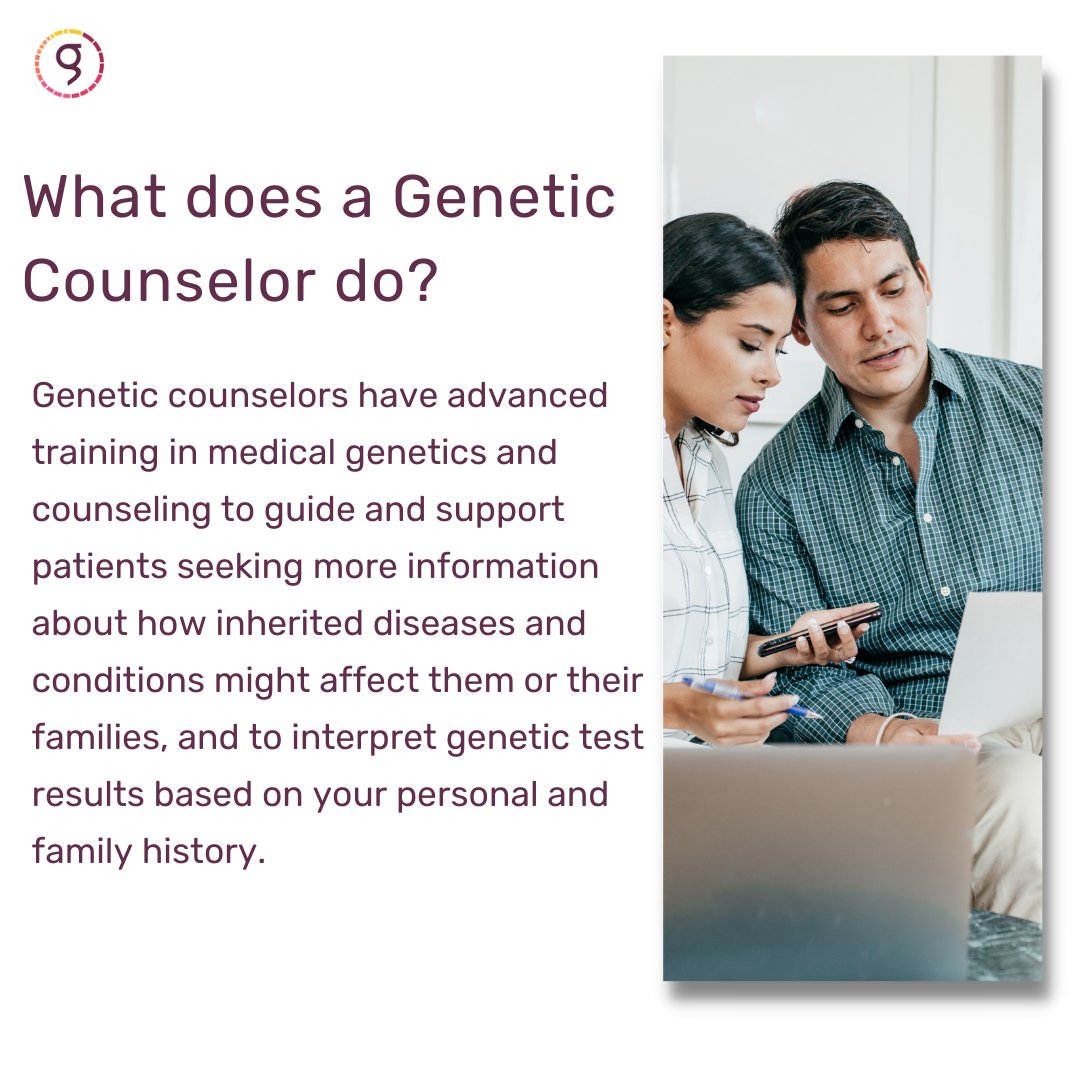 g

What does a Genetic Counselor do?

Genetic counselors have advanced training in medical genetics and counseling to guide and support patients seeking more information about how inherited diseases and conditions might affect them or their families, and to interpret genetic test results based on your personal and family history.